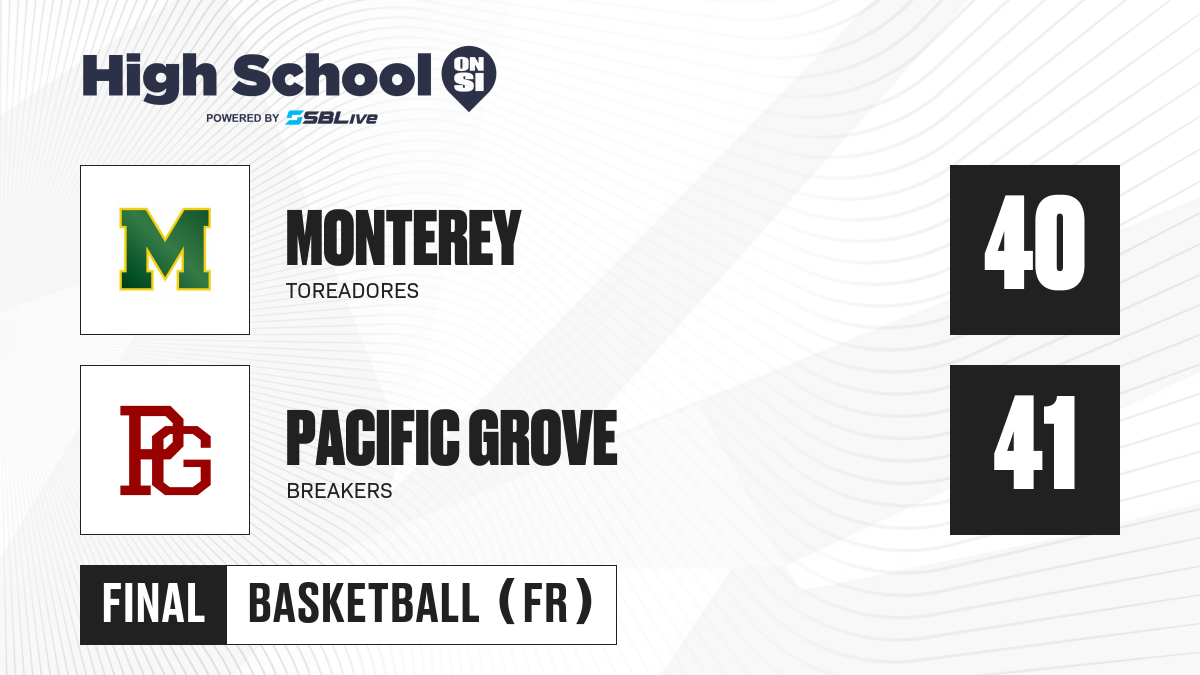 High School ON SI
POWERED BY SBLive

M
MONTEREY
TOREADORES
40

PG
PACIFIC GROVE
BREAKERS
41

FINAL
BASKETBALL (FR)